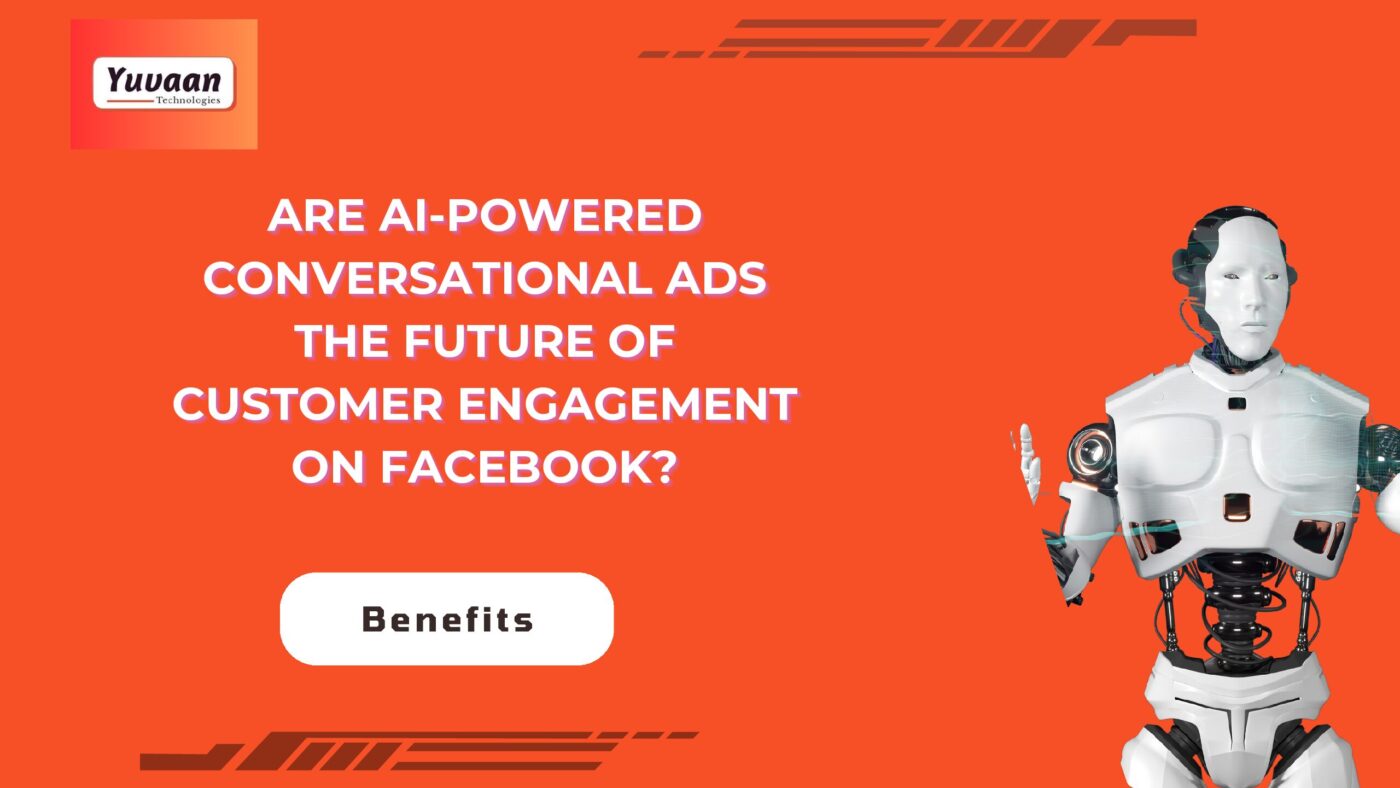 Yuvaan
Technologies

ARE AI-POWERED CONVERSATIONAL ADS THE FUTURE OF CUSTOMER ENGAGEMENT ON FACEBOOK?

Benefits